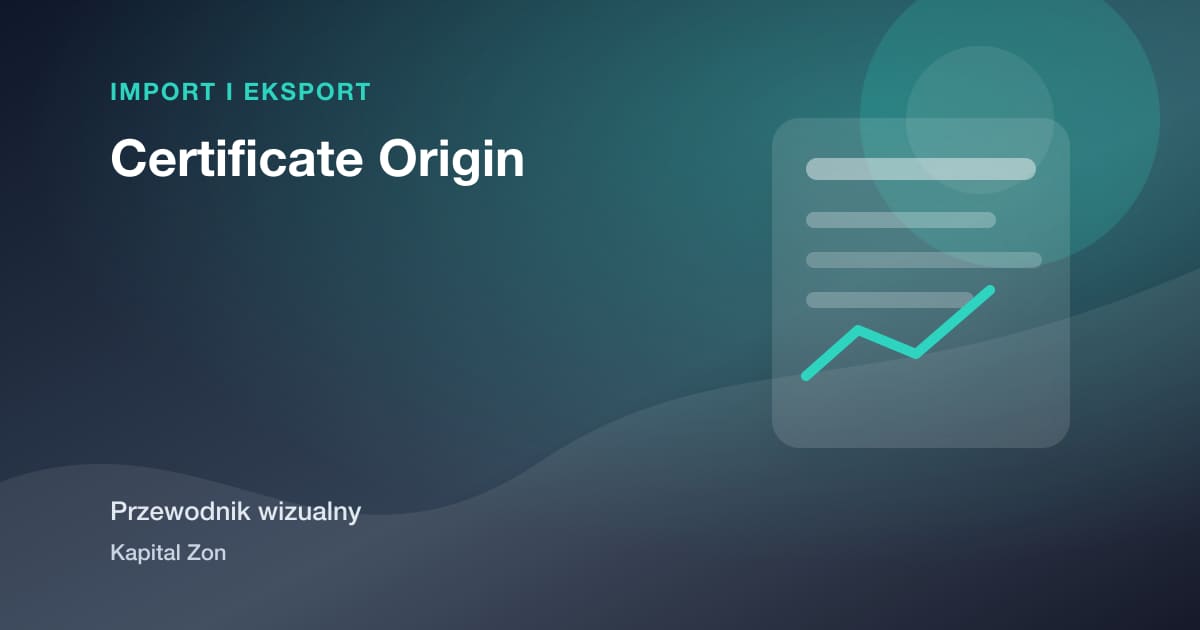 IMPORT I EKSPORT

Certificate Origin

Przewodnik wizualny

Kapital Zon